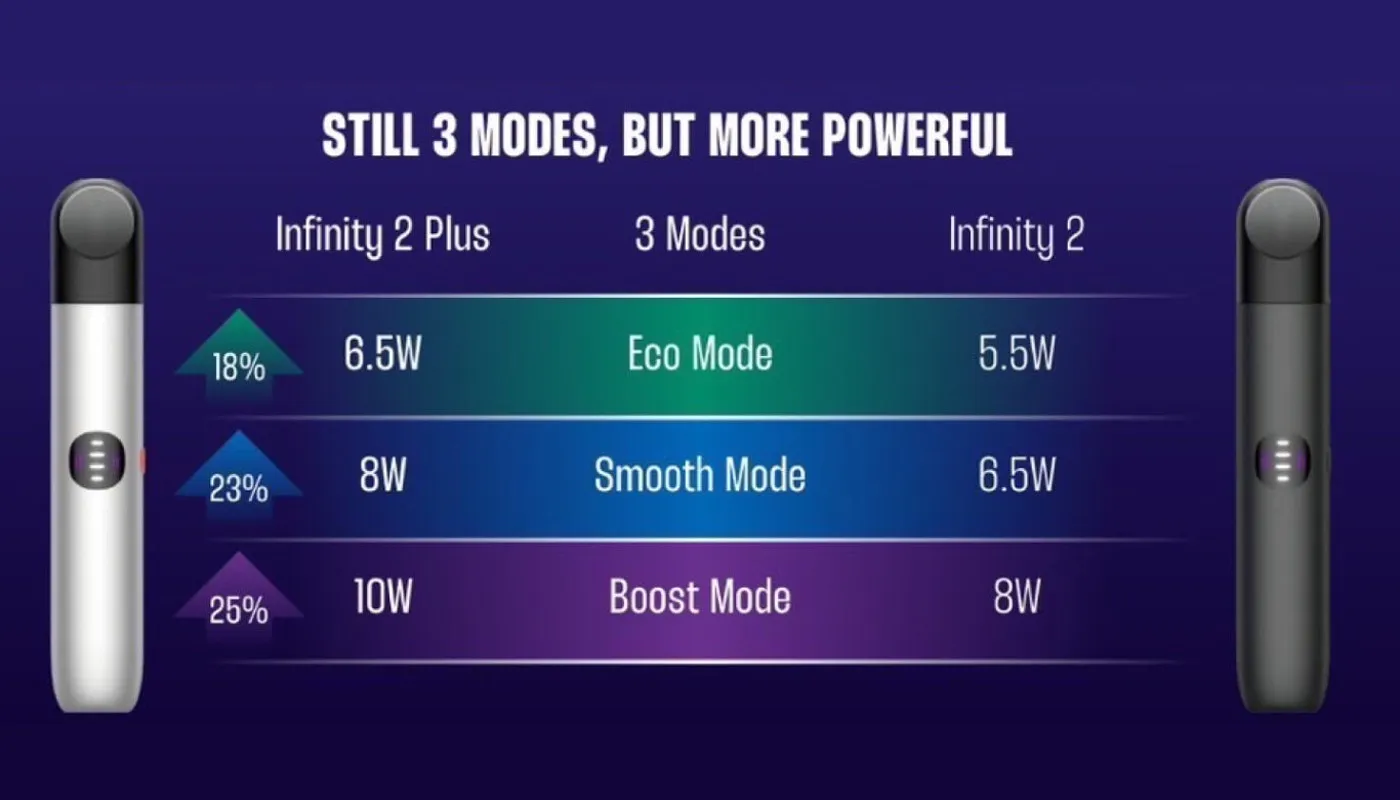 STILL 3 MODES, BUT MORE POWERFUL

| | Infinity 2 Plus | 3 Modes | Infinity 2 |
|---|---|---|---|
| 18% | 6.5W | Eco Mode | 5.5W |
| 23% | 8W | Smooth Mode | 6.5W |
| 25% | 10W | Boost Mode | 8W |